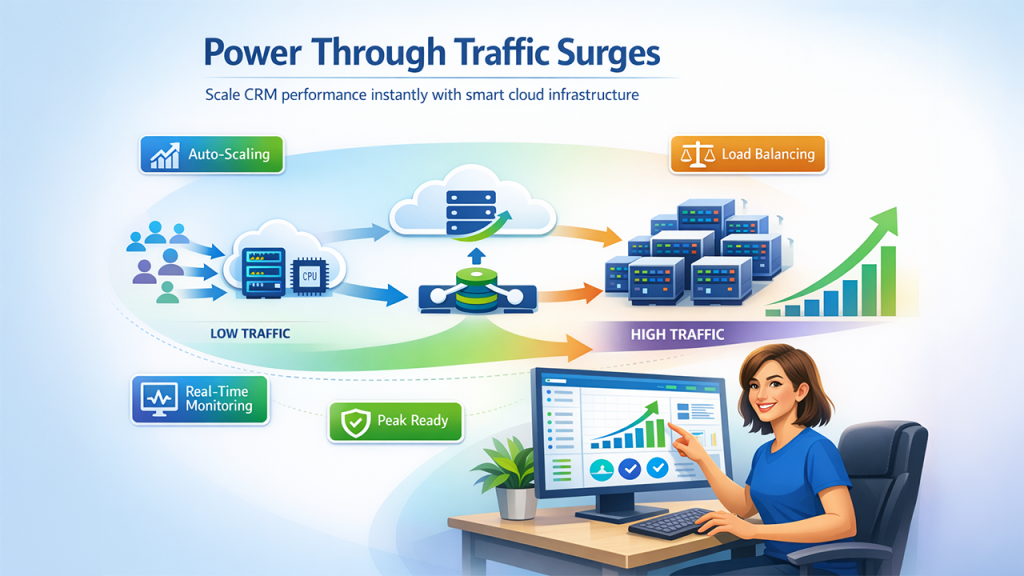 Power Through Traffic Surges

Scale CRM performance instantly with smart cloud infrastructure

Auto-Scaling

Load Balancing

CPU

LOW TRAFFIC

HIGH TRAFFIC

Real-Time Monitoring

Peak Ready